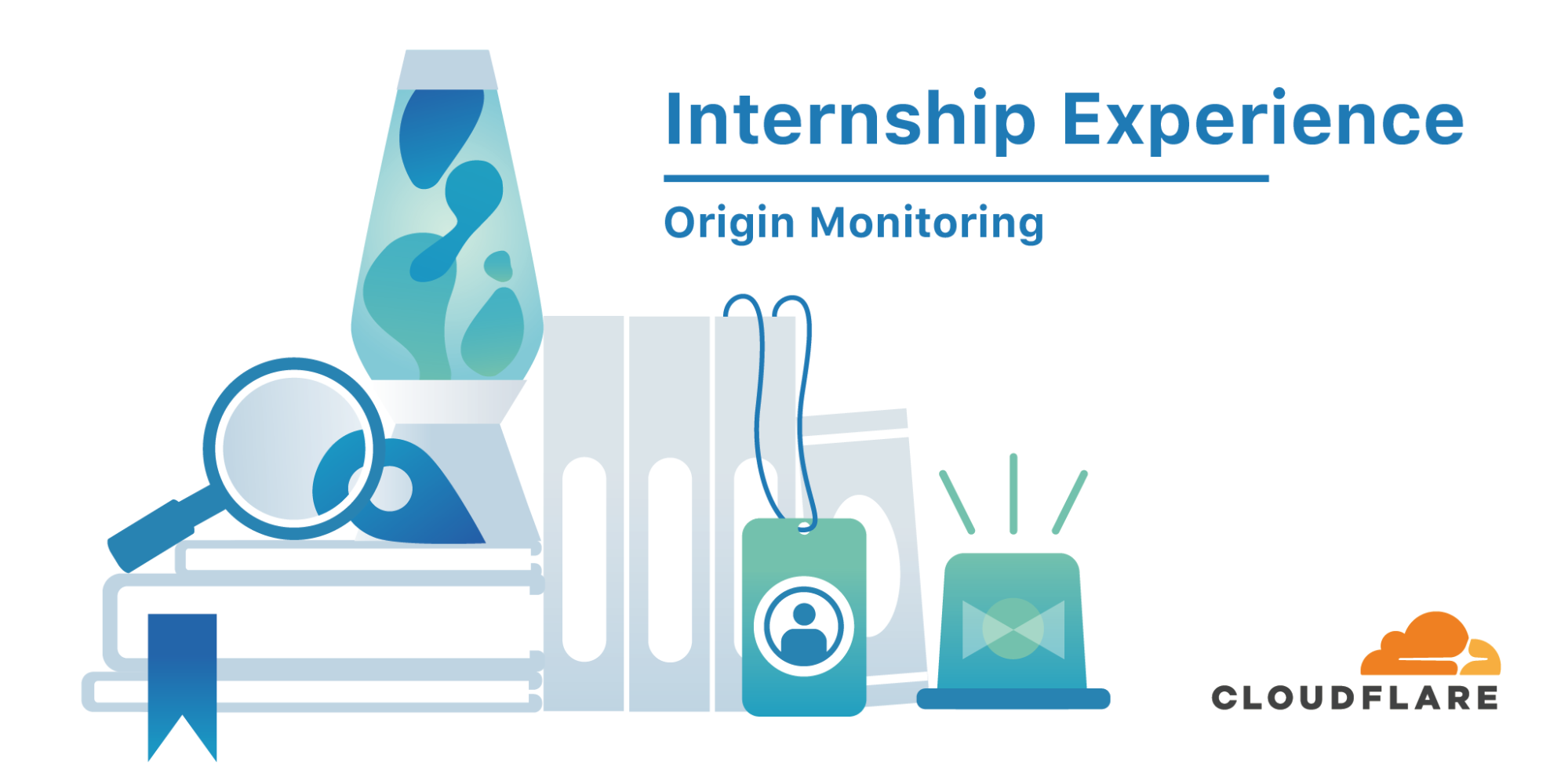 Internship Experience

Origin Monitoring

CLOUDFLARE